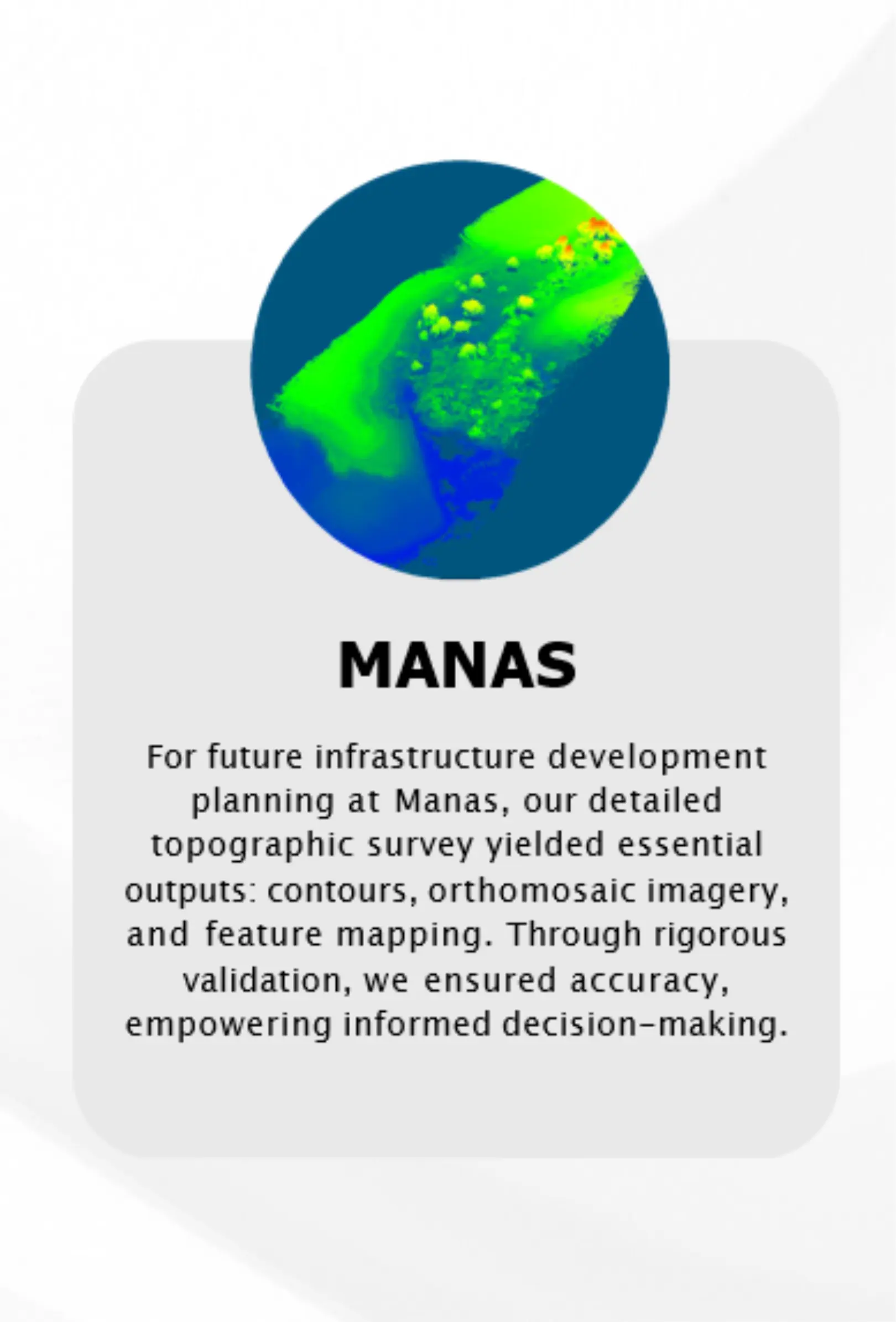 MANAS

For future infrastructure development planning at Manas, our detailed topographic survey yielded essential outputs: contours, orthomosaic imagery, and feature mapping. Through rigorous validation, we ensured accuracy, empowering informed decision-making.